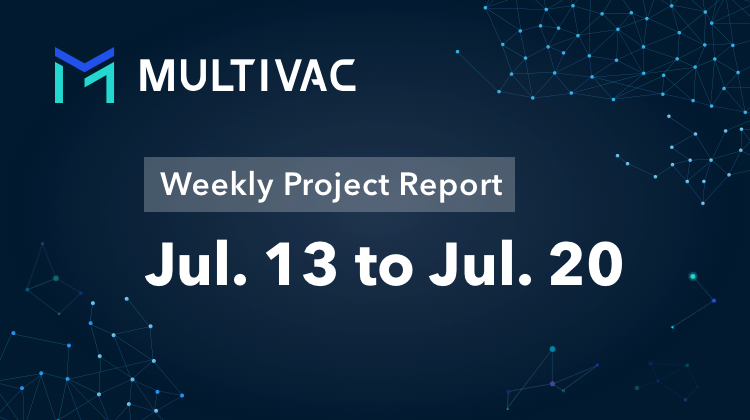 MULTIVAC

Weekly Project Report

Jul. 13 to Jul. 20